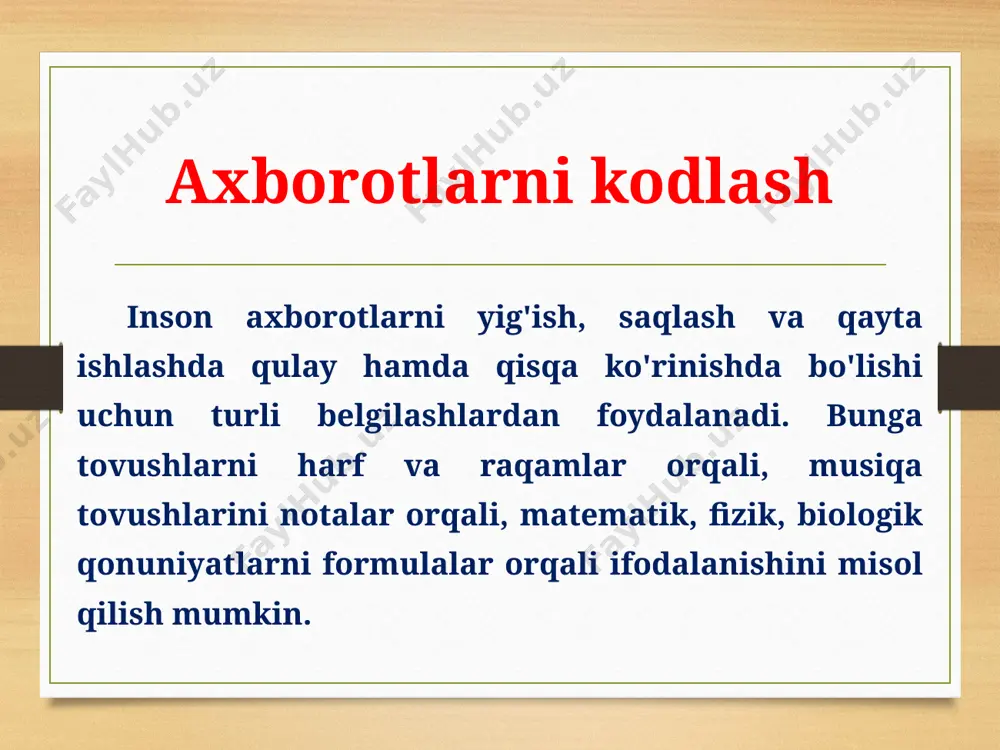 FaylHub.uz FaylHub.uz FaylHub.uz

Axborotlarni kodlash

Inson axborotlarni yig'ish, saqlash va qayta ishlashda qulay hamda qisqa ko'rinishda bo'lishi uchun turli belgilashlardan foydalanadi. Bunga tovushlarni harf va raqamlar orqali, musiqa tovushlarini notalar orqali, matematik, fizik, biologik qonuniyatlarni formulalar orqali ifodalanishini misol qilish mumkin.

FaylHub.uz FaylHub.uz FaylHub.uz